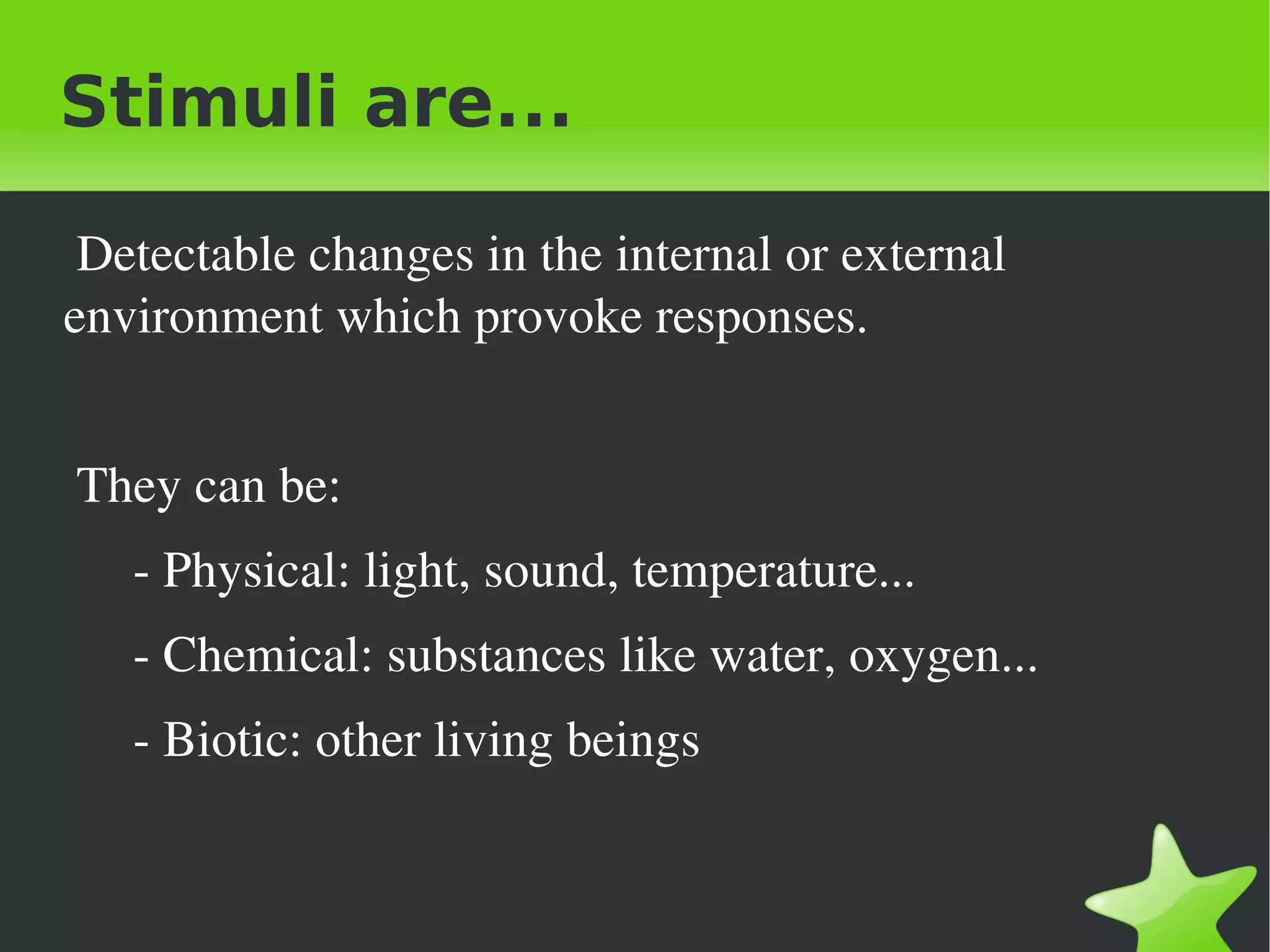 Stimuli are...

Detectable changes in the internal or external environment which provoke responses.

They can be:

- Physical: light, sound, temperature...

- Chemical: substances like water, oxygen...

- Biotic: other living beings